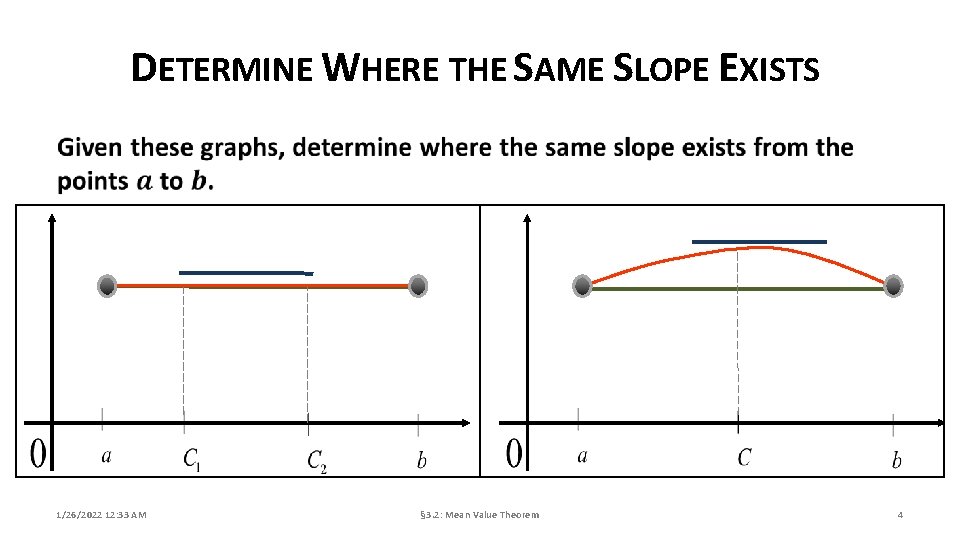 DETERMINE WHERE THE SAME SLOPE EXISTS

Given these graphs, determine where the same slope exists from the points $a$ to $b$.

0 $a$ $C_1$ $C_2$ $b$

0 $a$ $C$ $b$

1/26/2022 12:33 AM

§3.2: Mean Value Theorem

4